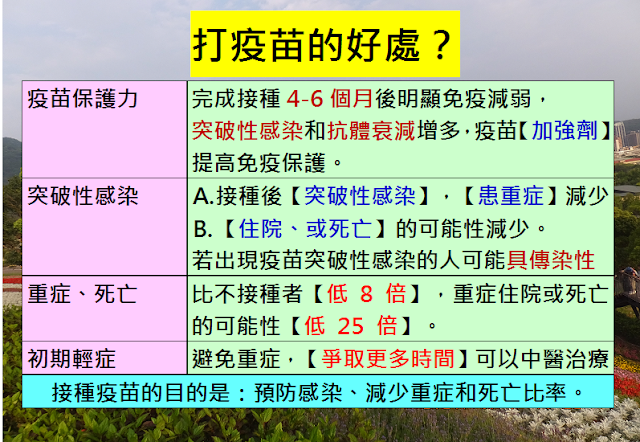 打疫苗的好處？

| 疫苗保護力 | 完成接種 4-6 個月後明顯免疫減弱，突破性感染和抗體衰減增多，疫苗【加強劑】提高免疫保護。 |
|---|---|
| 突破性感染 | A.接種後【突破性感染】，【患重症】減少 B.【住院、或死亡】的可能性減少。若出現疫苗突破性感染的人可能具傳染性 |
| 重症、死亡 | 比不接種者【低 8 倍】，重症住院或死亡的可能性【低 25 倍】。 |
| 初期輕症 | 避免重症，【爭取更多時間】可以中醫治療 |

接種疫苗的目的是：預防感染、減少重症和死亡比率。